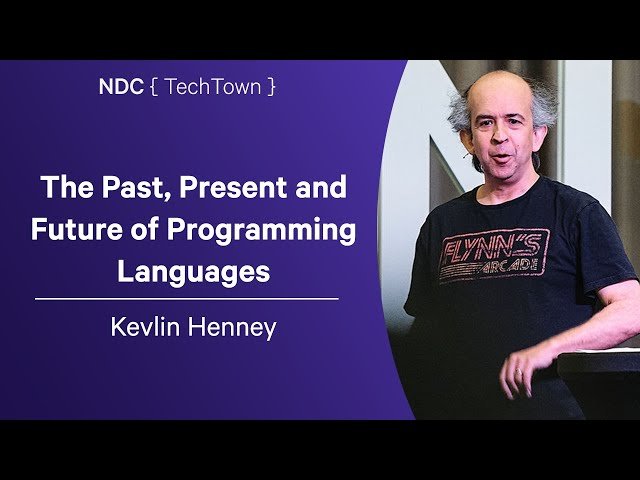 NDC { TechTown }

The Past, Present and Future of Programming Languages

Kevlin Henney

FLYNN'S ARCADE